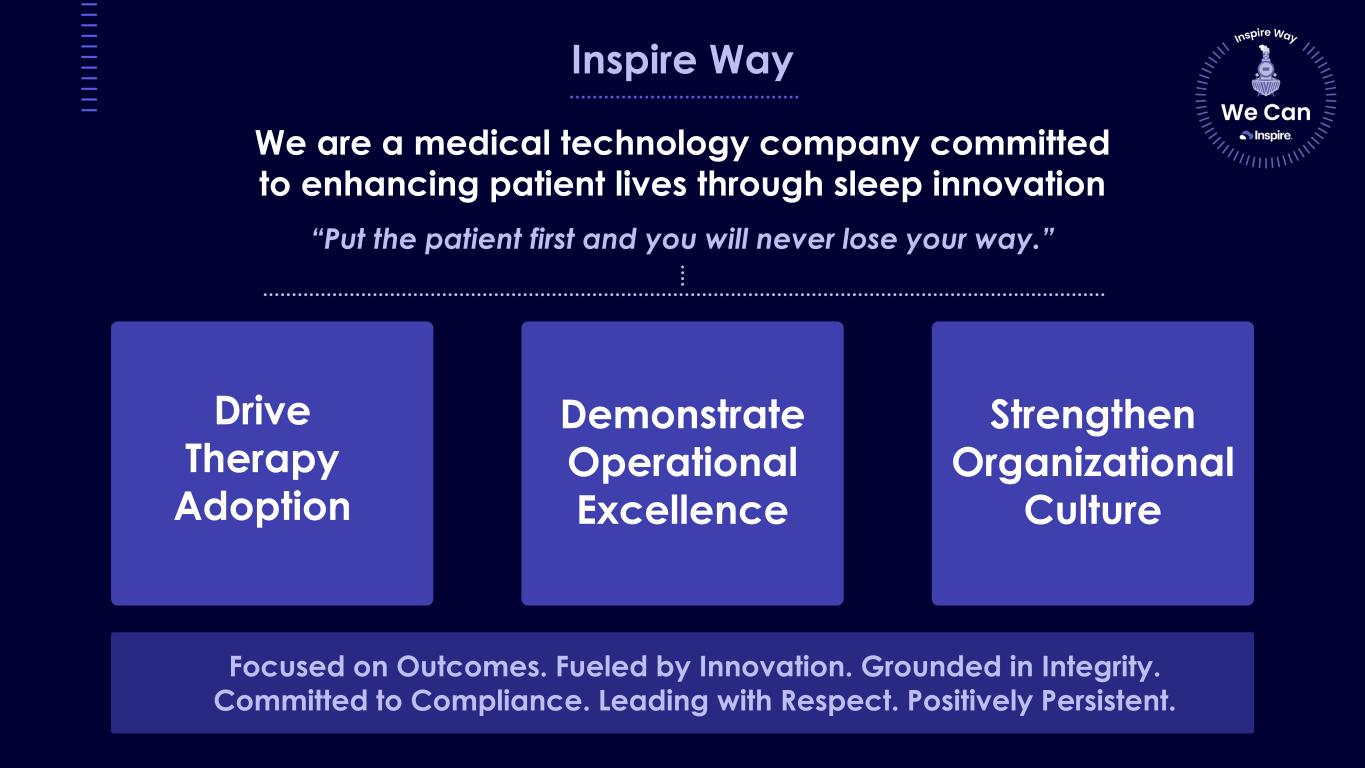 Inspire Way

Inspire Way
We Can
Inspire

We are a medical technology company committed to enhancing patient lives through sleep innovation

"Put the patient first and you will never lose your way."

Drive Therapy Adoption

Demonstrate Operational Excellence

Strengthen Organizational Culture

Focused on Outcomes. Fueled by Innovation. Grounded in Integrity. Committed to Compliance. Leading with Respect. Positively Persistent.